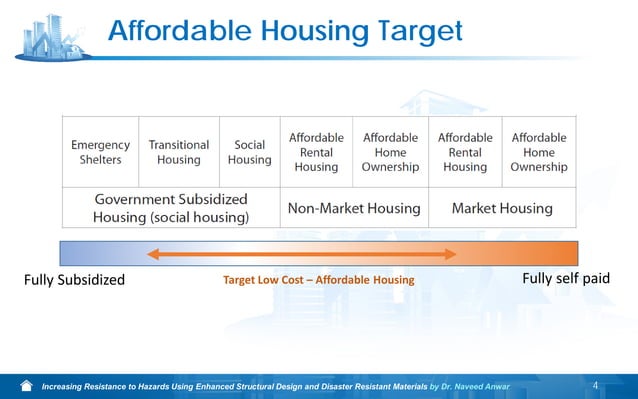 Affordable Housing Target

| Emergency Shelters | Transitional Housing | Social Housing | Affordable Rental Housing | Affordable Home Ownership | Affordable Rental Housing | Affordable Home Ownership |
|---|---|---|---|---|---|---|
| Government Subsidized Housing (social housing) | | | Non-Market Housing | | Market Housing | |

Fully Subsidized

Target Low Cost – Affordable Housing

Fully self paid

Increasing Resistance to Hazards Using Enhanced Structural Design and Disaster Resistant Materials by Dr. Naveed Anwar

4